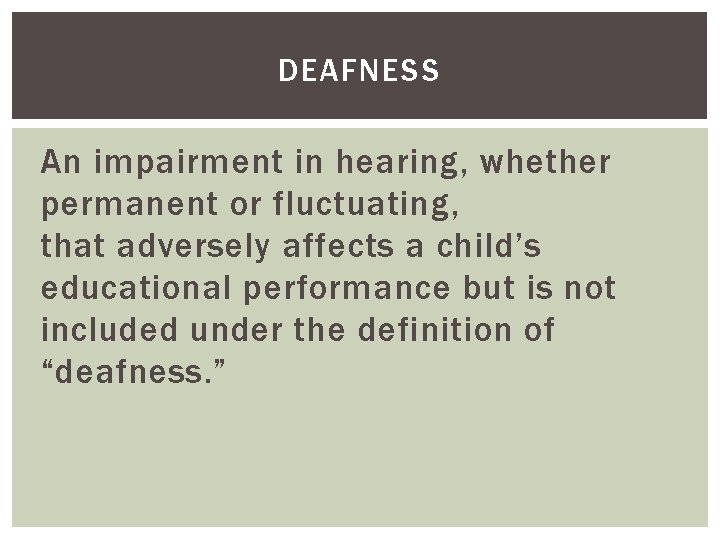 DEAFNESS

An impairment in hearing, whether permanent or fluctuating, that adversely affects a child’s educational performance but is not included under the definition of “deafness.”